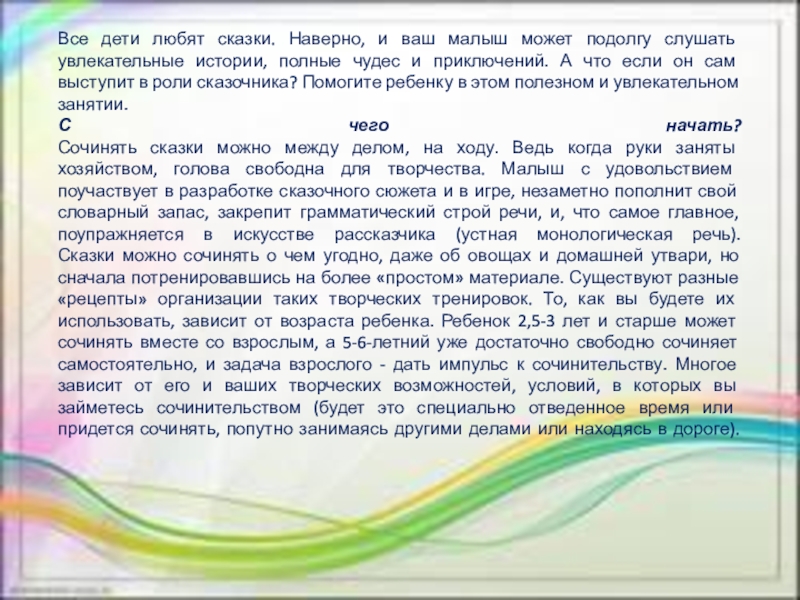 Все дети любят сказки. Наверно, и ваш малыш может подолгу слушать увлекательные истории, полные чудес и приключений. А что если он сам выступит в роли сказочника? Помогите ребенку в этом полезном и увлекательном занятии.

С чего начать?

Сочинять сказки можно между делом, на ходу. Ведь когда руки заняты хозяйством, голова свободна для творчества. Малыш с удовольствием поучаствует в разработке сказочного сюжета и в игре, незаметно пополнит свой словарный запас, закрепит грамматический строй речи, и, что самое главное, поупражняется в искусстве рассказчика (устная монологическая речь). Сказки можно сочинять о чем угодно, даже об овощах и домашней утвари, но сначала потренировавшись на более «простом» материале. Существуют разные «рецепты» организации таких творческих тренировок. То, как вы будете их использовать, зависит от возраста ребенка. Ребенок 2,5-3 лет и старше может сочинять вместе со взрослым, а 5-6-летний уже достаточно свободно сочиняет самостоятельно, и задача взрослого - дать импульс к сочинительству. Многое зависит от его и ваших творческих возможностей, условий, в которых вы займетесь сочинительством (будет это специально отведенное время или придется сочинять, попутно занимаясь другими делами или находясь в дороге).